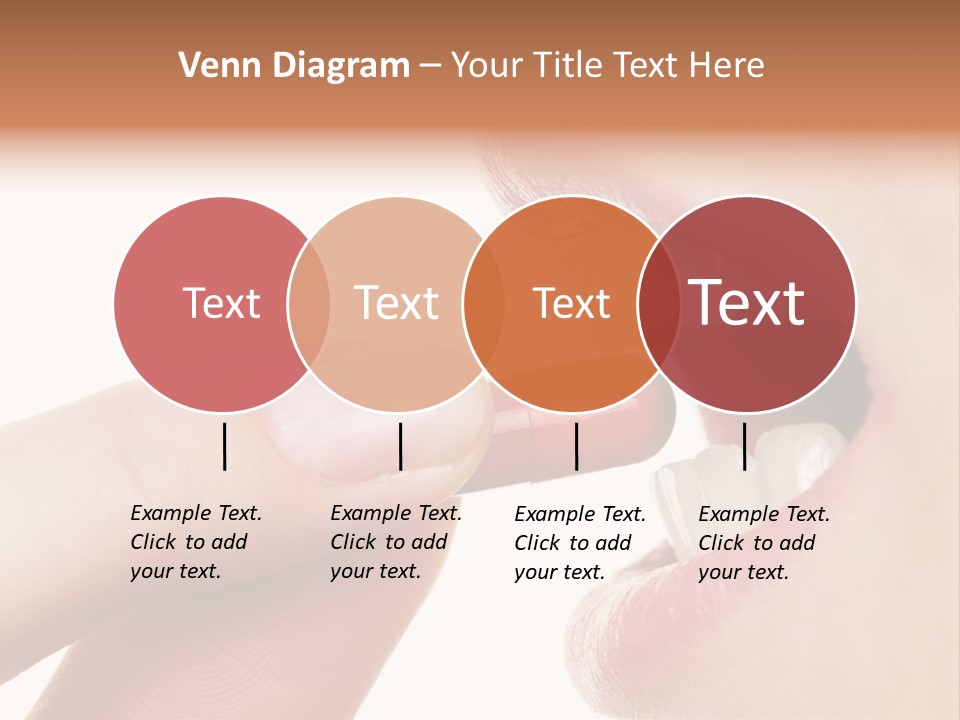 Venn Diagram – Your Title Text Here

Text

Text

Text

Text

Example Text. Click to add your text.

Example Text. Click to add your text.

Example Text. Click to add your text.

Example Text. Click to add your text.